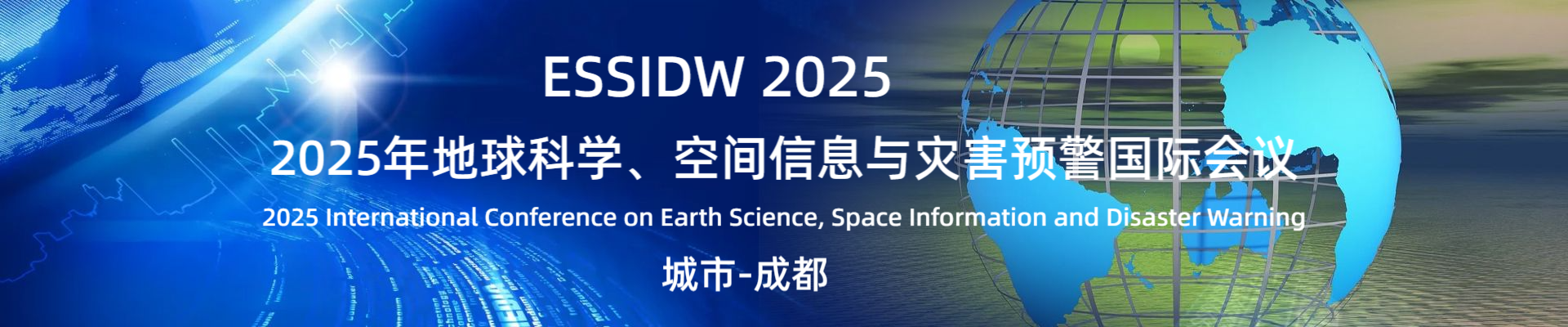 ESSIDW 2025

2025年地球科学、空间信息与灾害预警国际会议

2025 International Conference on Earth Science, Space Information and Disaster Warning

城市-成都